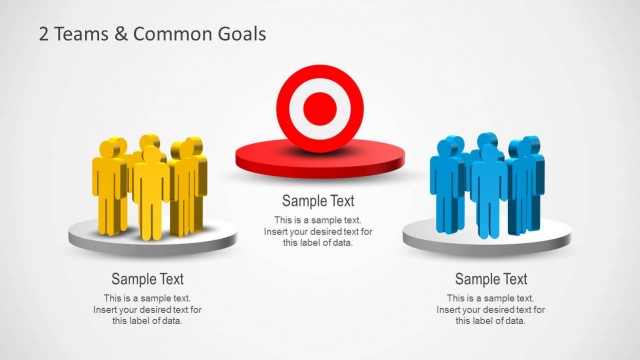 2 Teams & Common Goals

Sample Text

This is a sample text. Insert your desired text for this label of data.

Sample Text

This is a sample text. Insert your desired text for this label of data.

Sample Text

This is a sample text. Insert your desired text for this label of data.